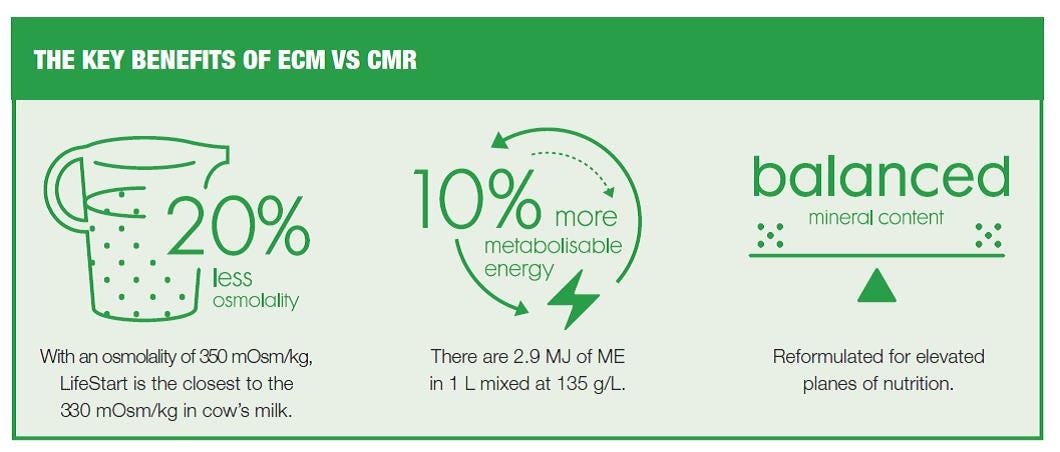 THE KEY BENEFITS OF ECM VS CMR

20% less osmolality

With an osmolality of 350 mOsm/kg, LifeStart is the closest to the 330 mOsm/kg in cow's milk.

10% more metabolisable energy

There are 2.9 MJ of ME in 1 L mixed at 135 g/L.

balanced mineral content

Reformulated for elevated planes of nutrition.